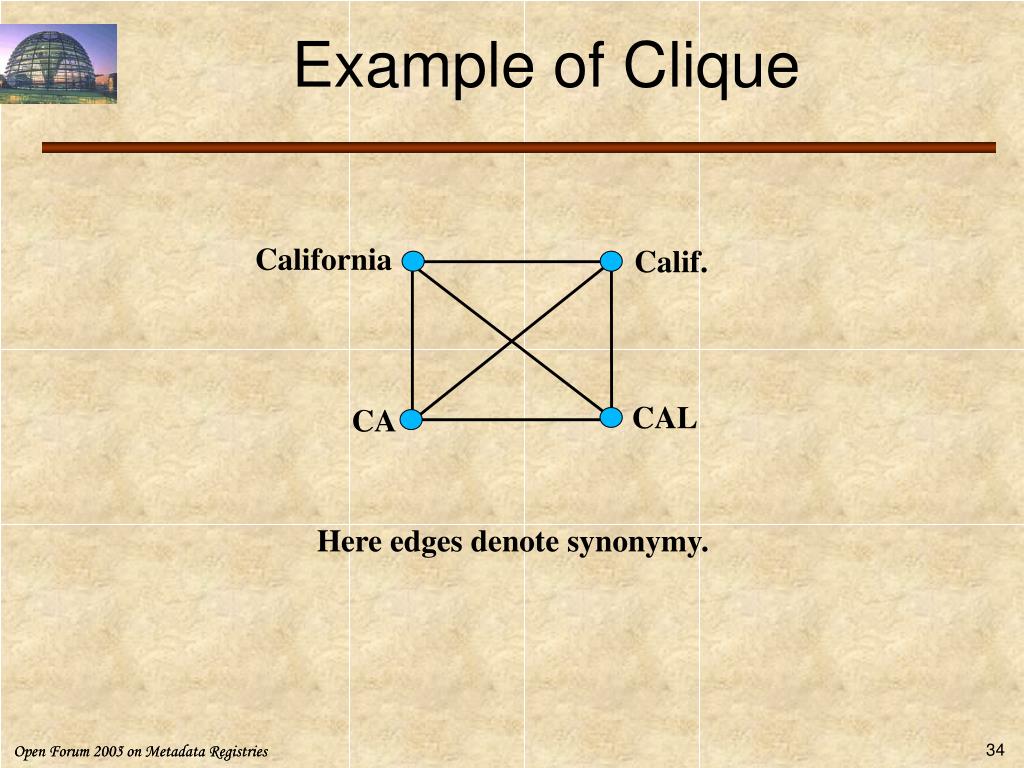 Example of Clique

California

Calif.

CA

CAL

Here edges denote synonymy.

Open Forum 2003 on Metadata Registries

34